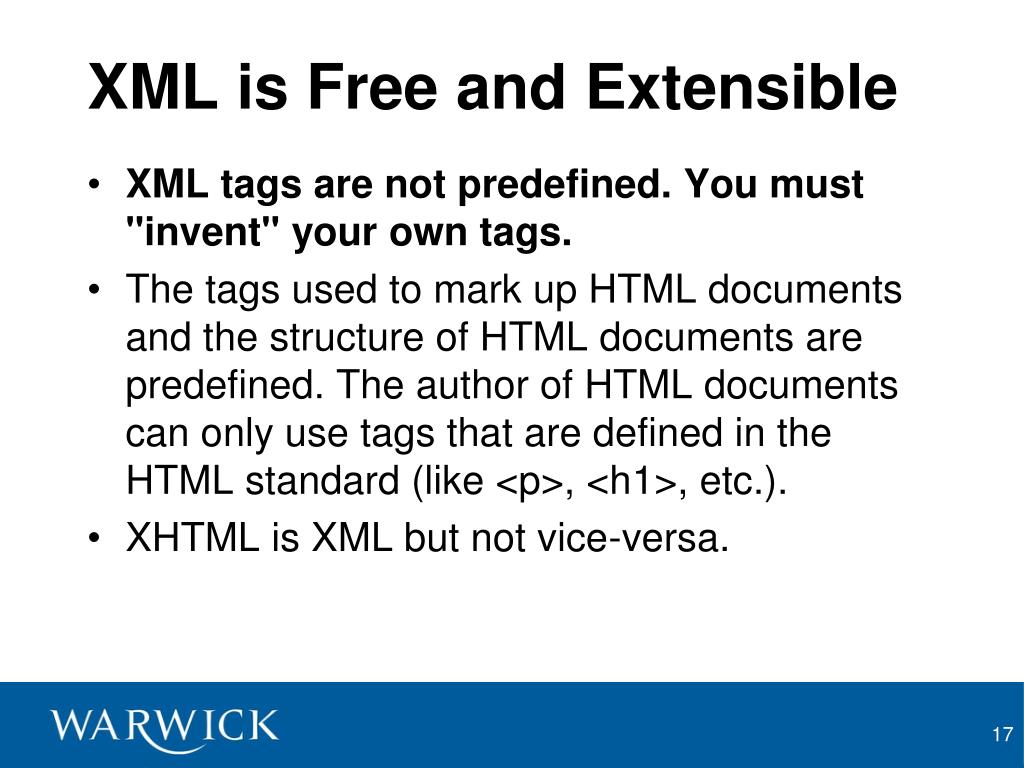 XML is Free and Extensible

• XML tags are not predefined. You must "invent" your own tags.
• The tags used to mark up HTML documents and the structure of HTML documents are predefined. The author of HTML documents can only use tags that are defined in the HTML standard (like <p>, <h1>, etc.).
• XHTML is XML but not vice-versa.

WARWICK

17